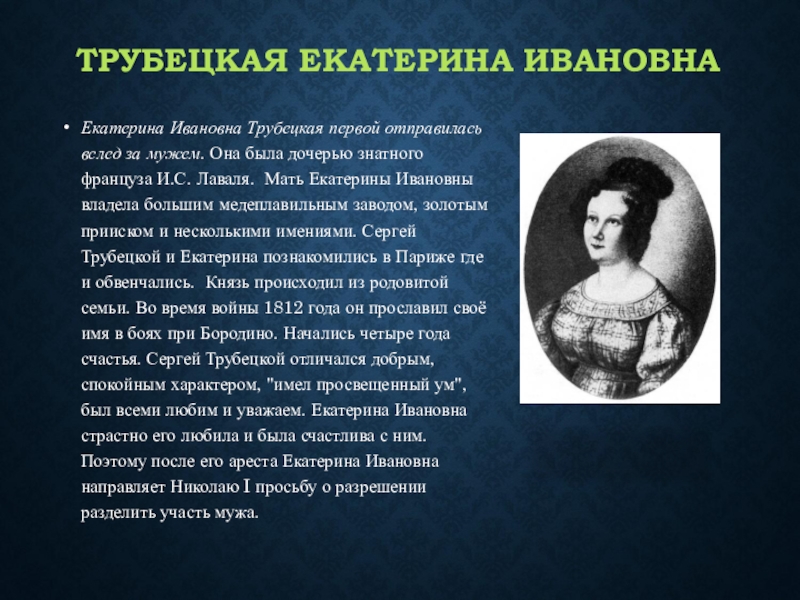 ТРУБЕЦКАЯ ЕКАТЕРИНА ИВАНОВНА

• Екатерина Ивановна Трубецкая первой отправилась вслед за мужем. Она была дочерью знатного француза И.С. Лаваля. Мать Екатерины Ивановны владела большим медеплавильным заводом, золотым прииском и несколькими имениями. Сергей Трубецкой и Екатерина познакомились в Париже где и обвенчались. Князь происходил из родовитой семьи. Во время войны 1812 года он прославил своё имя в боях при Бородино. Начались четыре года счастья. Сергей Трубецкой отличался добрым, спокойным характером, "имел просвещенный ум", был всеми любим и уважаем. Екатерина Ивановна страстно его любила и была счастлива с ним. Поэтому после его ареста Екатерина Ивановна направляет Николаю I просьбу о разрешении разделить участь мужа.